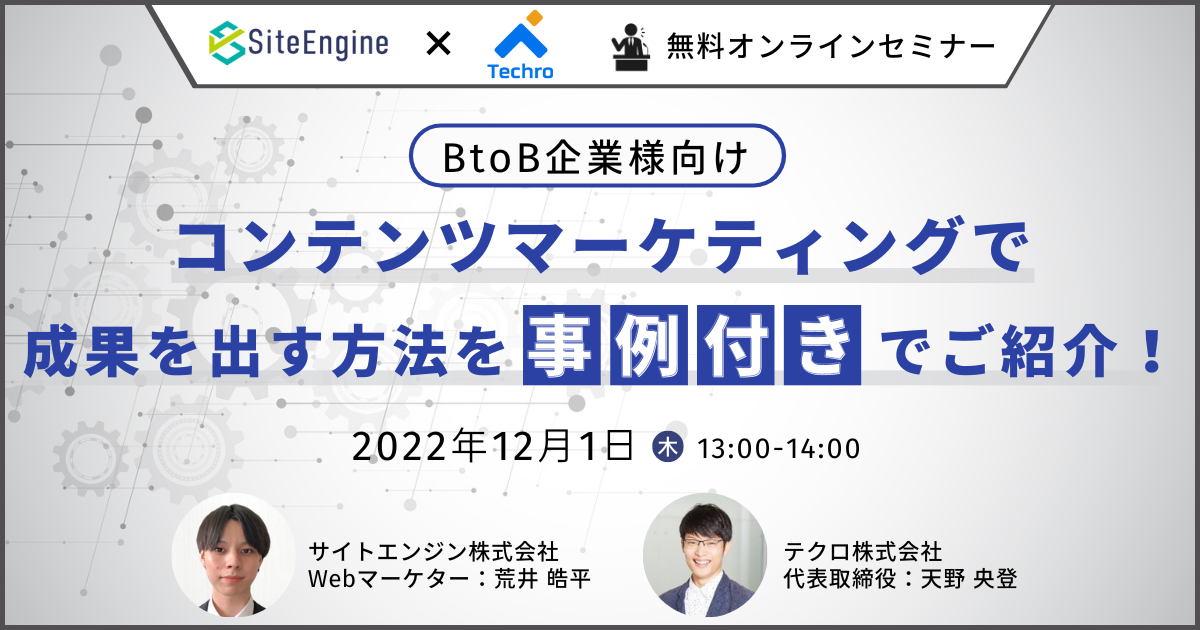 SiteEngine × Techro 無料オンラインセミナー

BtoB企業様向け

コンテンツマーケティングで
成果を出す方法を事例付きでご紹介！

2022年12月1日 木 13:00-14:00

サイトエンジン株式会社
Webマーケター：荒井 皓平

テクロ株式会社
代表取締役：天野 央登